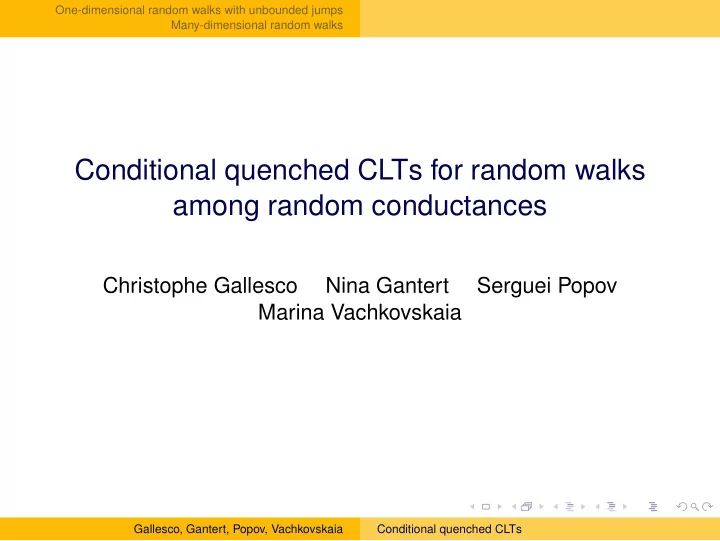 One-dimensional random walks with unbounded jumps
Many-dimensional random walks

Conditional quenched CLTs for random walks among random conductances

Christophe Gallesco Nina Gantert Serguei Popov Marina Vachkovskaia

Gallesco, Gantert, Popov, Vachkovskaia Conditional quenched CLTs